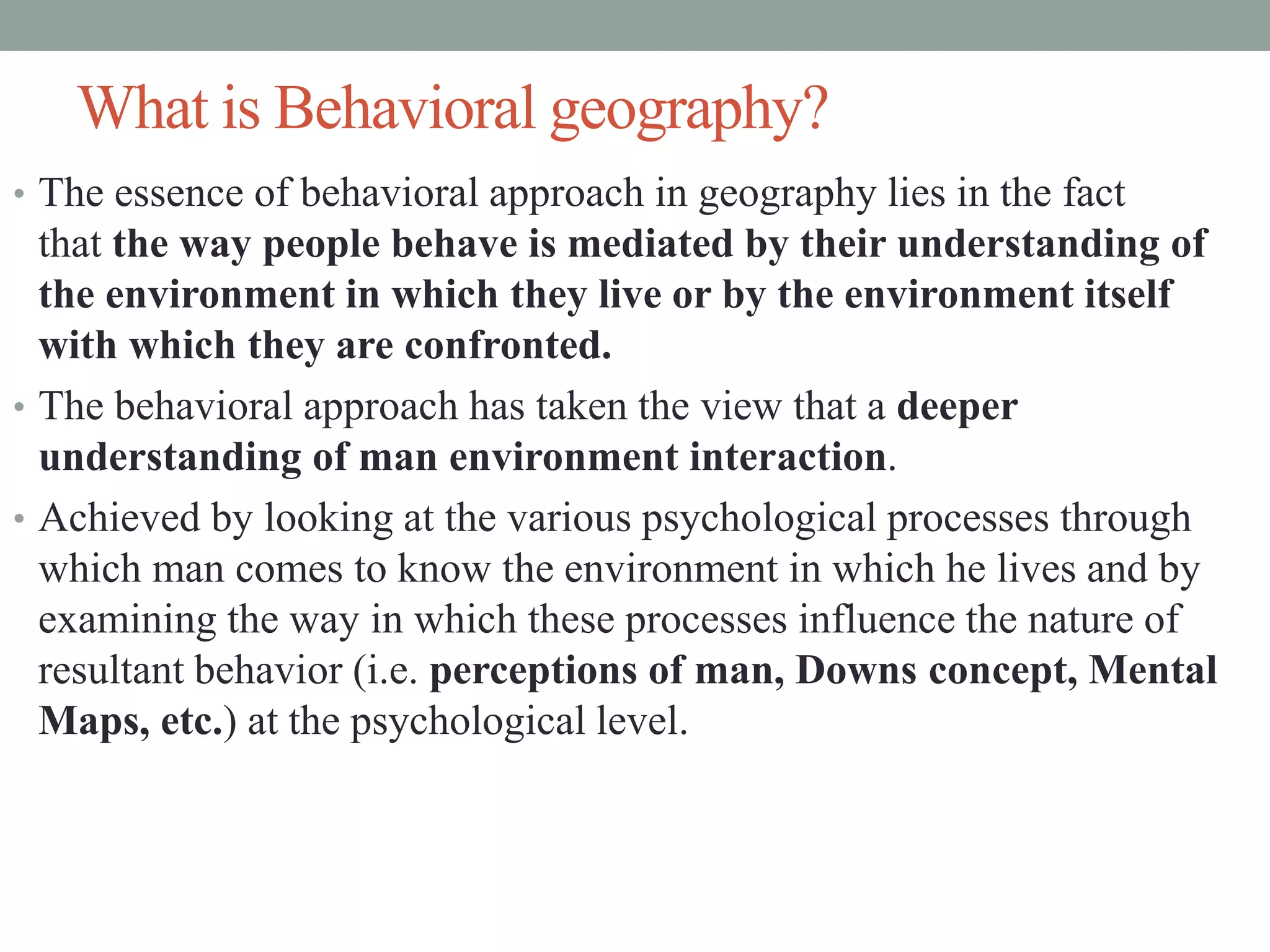 What is Behavioral geography?

• The essence of behavioral approach in geography lies in the fact that the way people behave is mediated by their understanding of the environment in which they live or by the environment itself with which they are confronted.

• The behavioral approach has taken the view that a deeper understanding of man environment interaction.

• Achieved by looking at the various psychological processes through which man comes to know the environment in which he lives and by examining the way in which these processes influence the nature of resultant behavior (i.e. perceptions of man, Downs concept, Mental Maps, etc.) at the psychological level.